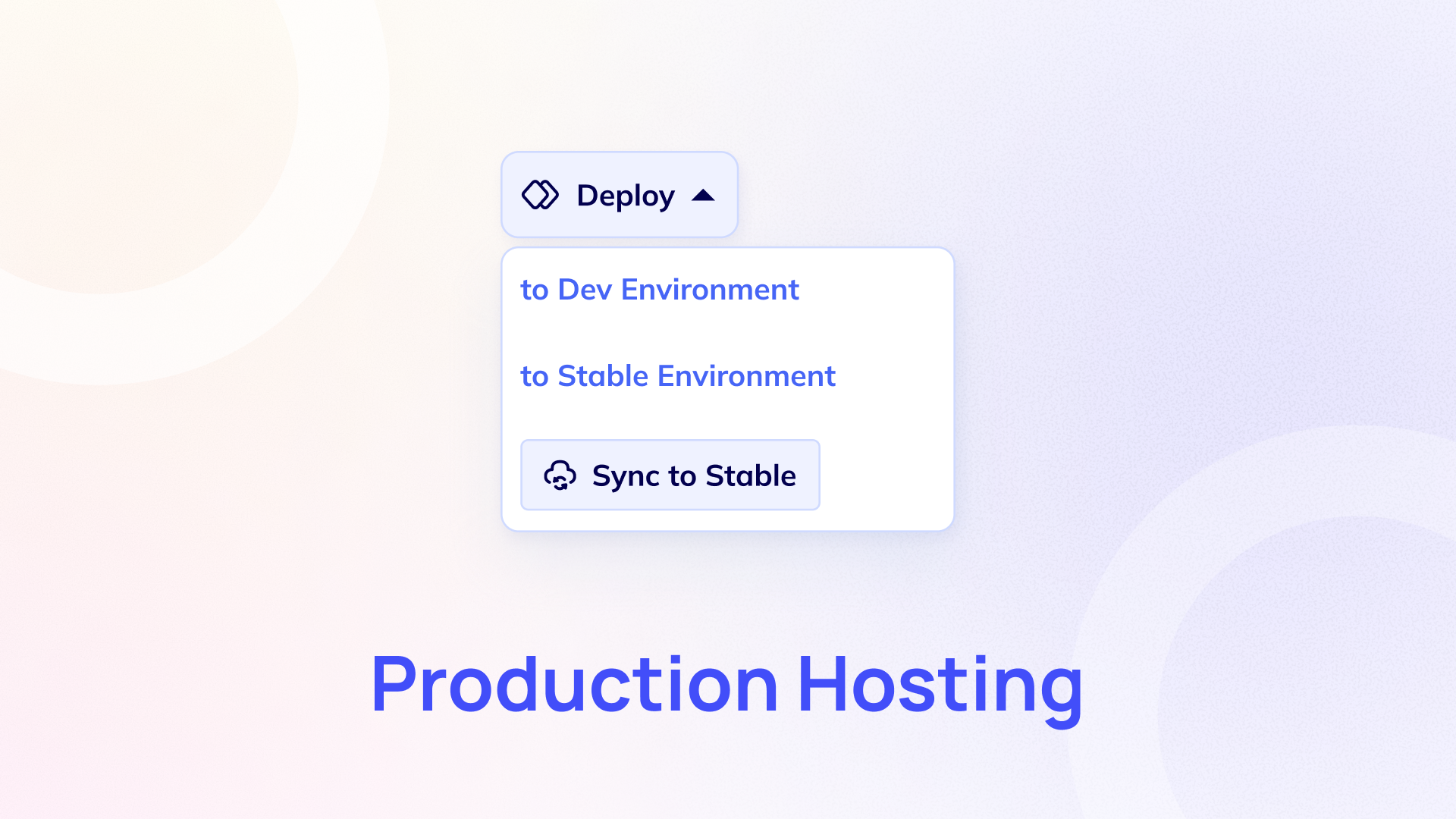 Deploy

to Dev Environment

to Stable Environment

Sync to Stable

Production Hosting